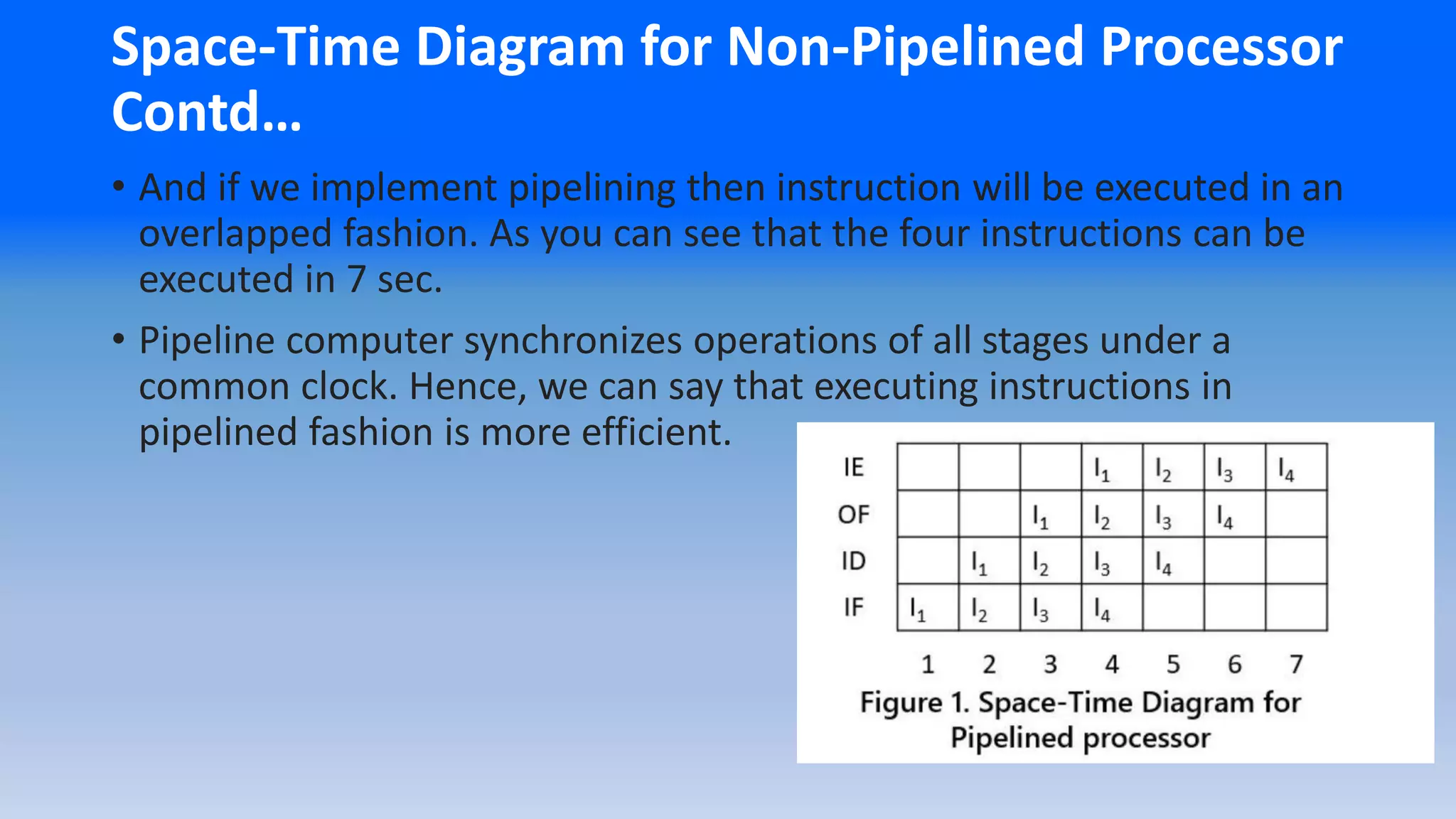 Space-Time Diagram for Non-Pipelined Processor Contd…

• And if we implement pipelining then instruction will be executed in an overlapped fashion. As you can see that the four instructions can be executed in 7 sec.

• Pipeline computer synchronizes operations of all stages under a common clock. Hence, we can say that executing instructions in pipelined fashion is more efficient.

| | | | | | | | |
|---|---|---|---|---|---|---|---|
| IE | | | | $I_1$ | $I_2$ | $I_3$ | $I_4$ |
| OF | | | $I_1$ | $I_2$ | $I_3$ | $I_4$ | |
| ID | | $I_1$ | $I_2$ | $I_3$ | $I_4$ | | |
| IF | $I_1$ | $I_2$ | $I_3$ | $I_4$ | | | |
| | 1 | 2 | 3 | 4 | 5 | 6 | 7 |

Figure 1. Space-Time Diagram for Pipelined processor